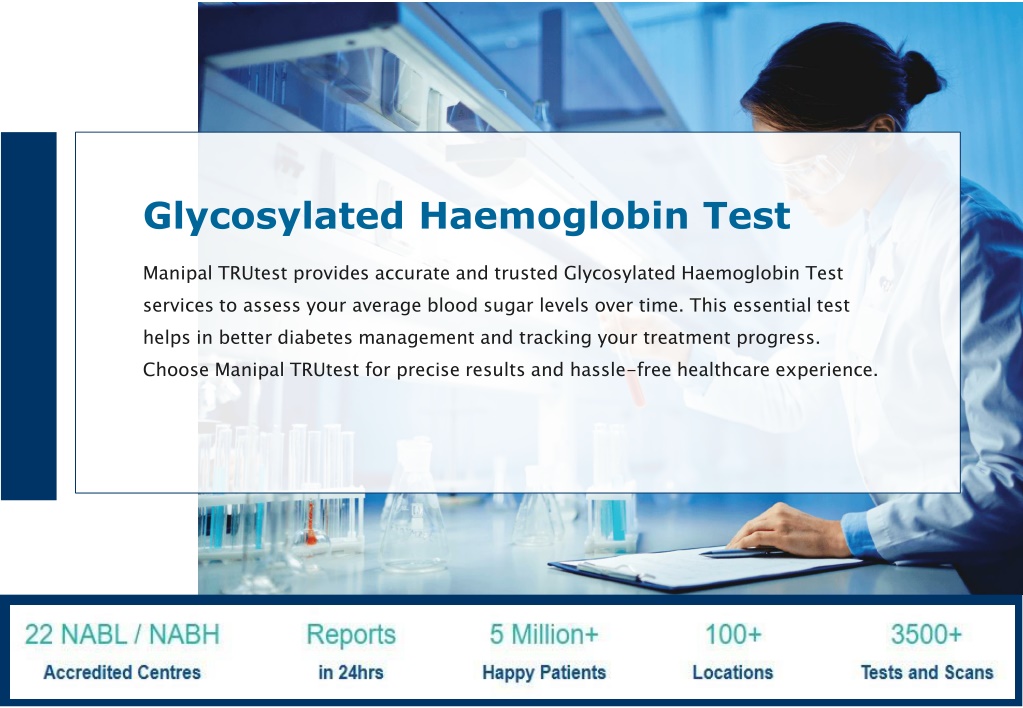 Glycosylated Haemoglobin Test

Manipal TRUtest provides accurate and trusted Glycosylated Haemoglobin Test services to assess your average blood sugar levels over time. This essential test helps in better diabetes management and tracking your treatment progress. Choose Manipal TRUtest for precise results and hassle-free healthcare experience.

22 NABL / NABH
Accredited Centres

Reports
in 24hrs

5 Million+
Happy Patients

100+
Locations

3500+
Tests and Scans